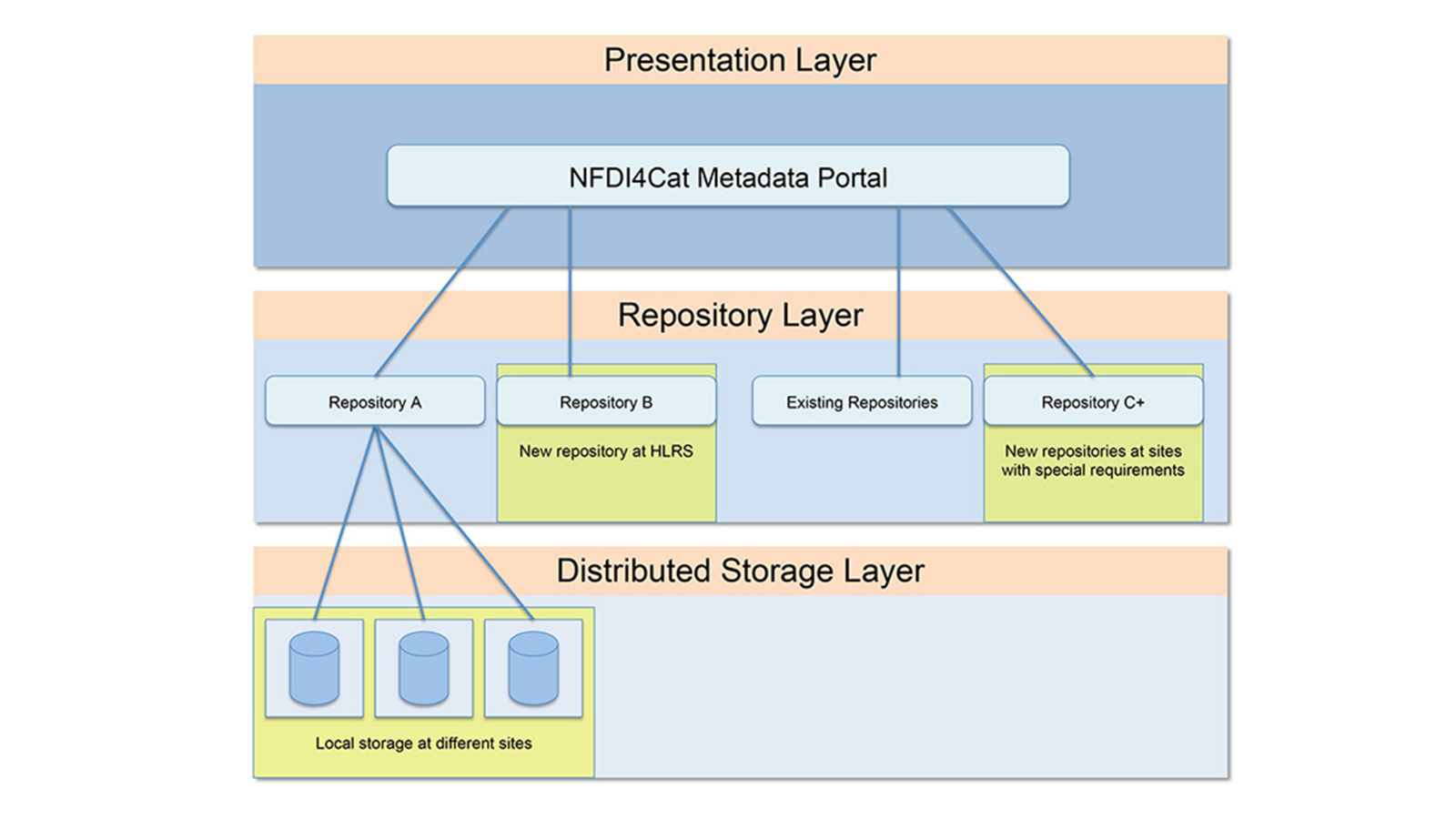 Presentation Layer

NFDI4Cat Metadata Portal

Repository Layer

Repository A

Repository B

New repository at HLRS

Existing Repositories

Repository C+

New repositories at sites with special requirements

Distributed Storage Layer

Local storage at different sites